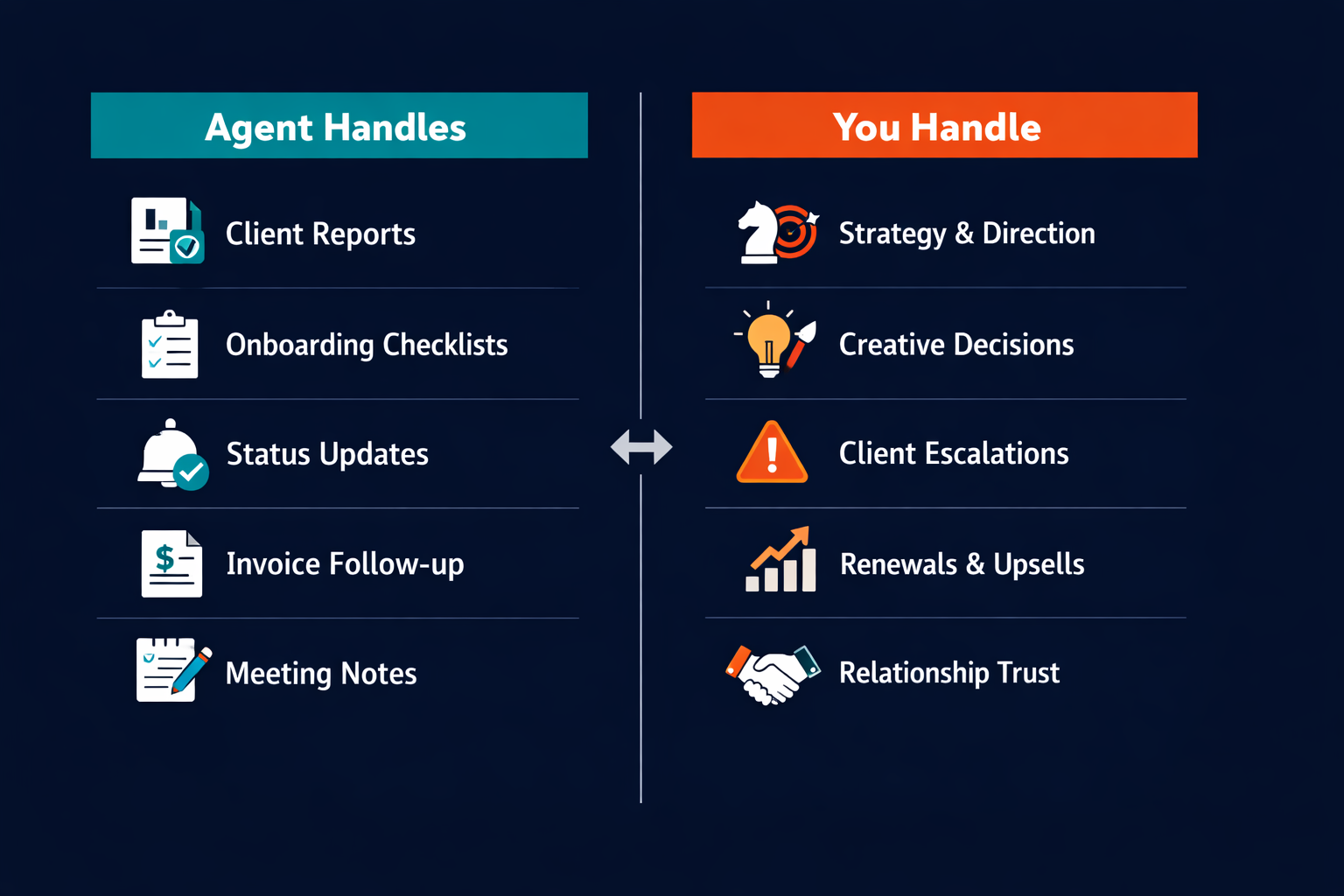 Agent Handles

Client Reports

Onboarding Checklists

Status Updates

Invoice Follow-up

Meeting Notes

You Handle

Strategy & Direction

Creative Decisions

Client Escalations

Renewals & Upsells

Relationship Trust